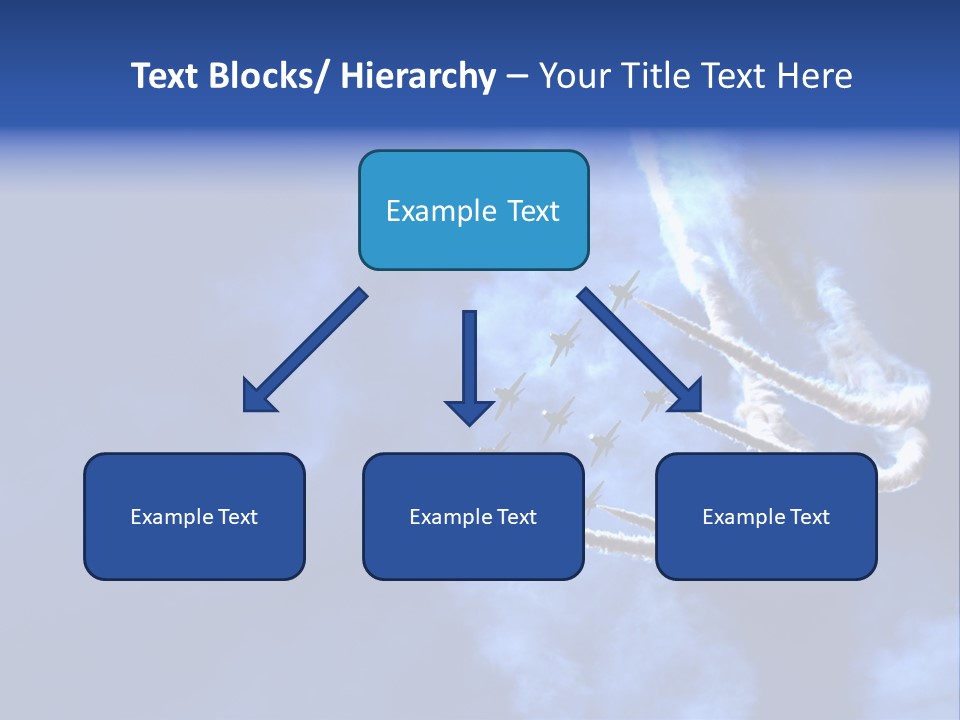 Text Blocks/ Hierarchy – Your Title Text Here

Example Text

Example Text

Example Text

Example Text